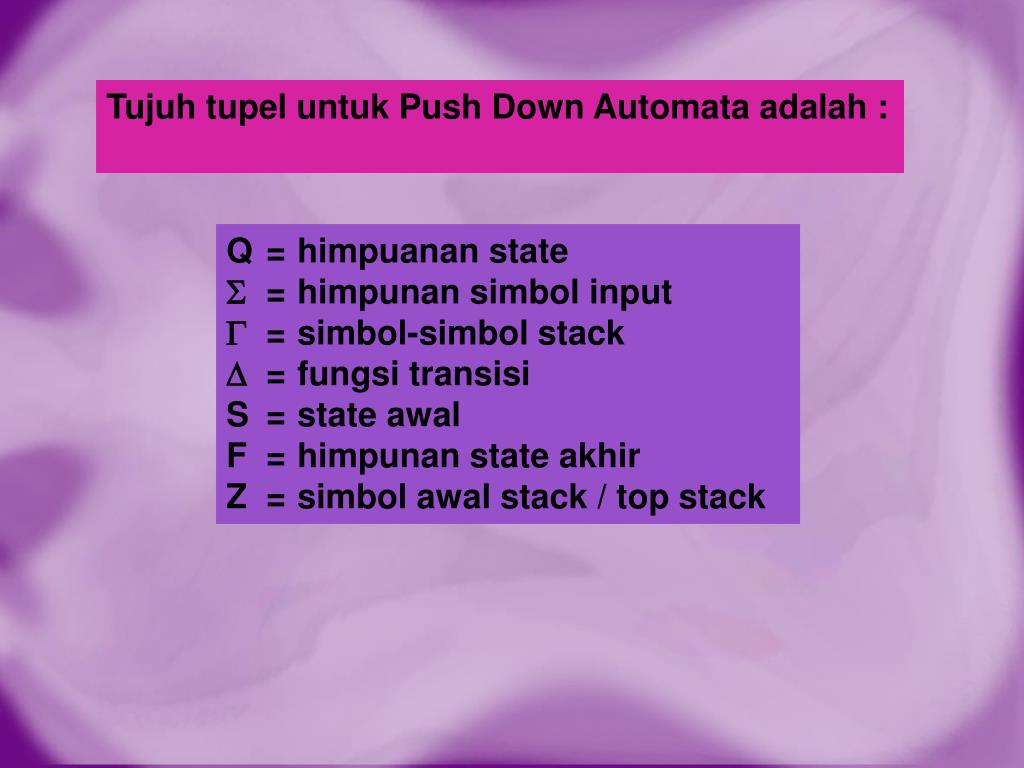 Tujuh tupel untuk Push Down Automata adalah :

Q = himpuanan state
$\Sigma$ = himpunan simbol input
$\Gamma$ = simbol-simbol stack
$\Delta$ = fungsi transisi
S = state awal
F = himpunan state akhir
Z = simbol awal stack / top stack